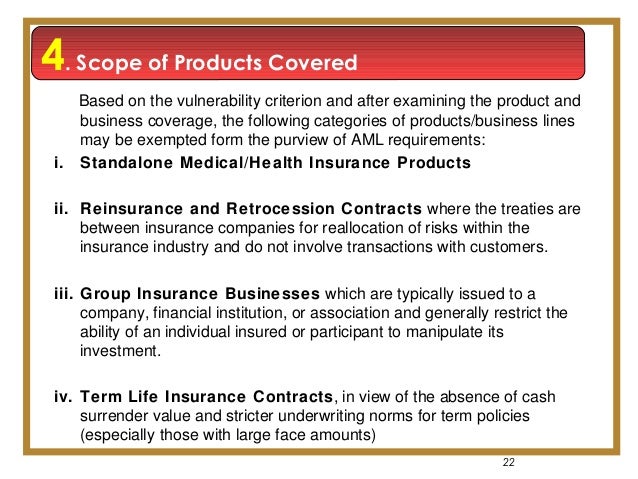 4. Scope of Products Covered

Based on the vulnerability criterion and after examining the product and business coverage, the following categories of products/business lines may be exempted form the purview of AML requirements:

i. Standalone Medical/Health Insurance Products

ii. Reinsurance and Retrocession Contracts where the treaties are between insurance companies for reallocation of risks within the insurance industry and do not involve transactions with customers.

iii. Group Insurance Businesses which are typically issued to a company, financial institution, or association and generally restrict the ability of an individual insured or participant to manipulate its investment.

iv. Term Life Insurance Contracts, in view of the absence of cash surrender value and stricter underwriting norms for term policies (especially those with large face amounts)

22